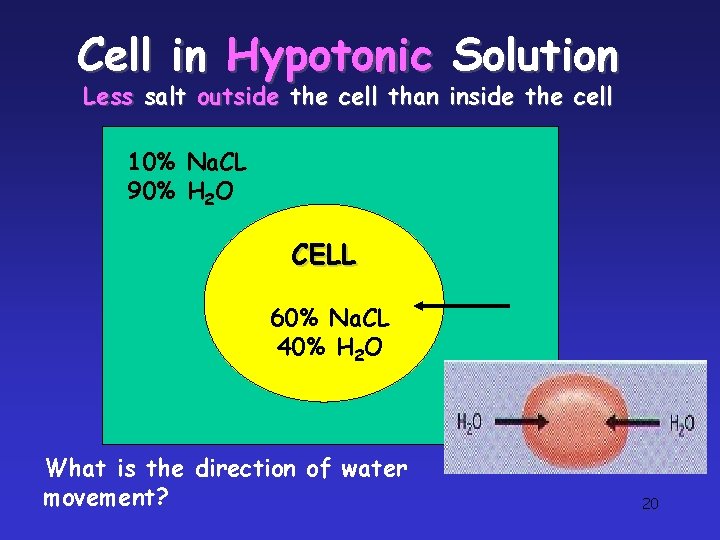 Cell in Hypotonic Solution
Less salt outside the cell than inside the cell

10% NaCL
90% $H_2O$

CELL

60% NaCL
40% $H_2O$

$H_2O$ $H_2O$

What is the direction of water movement?

20